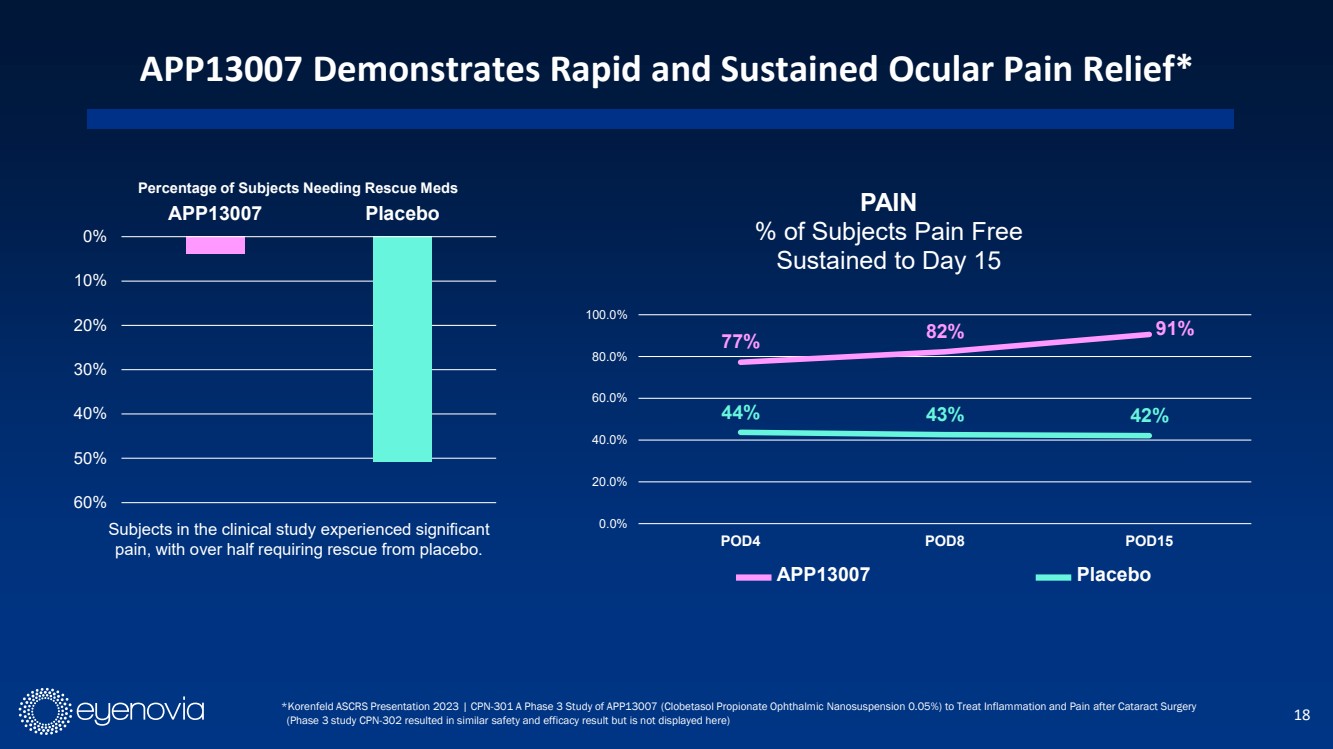 APP13007 Demonstrates Rapid and Sustained Ocular Pain Relief*

Percentage of Subjects Needing Rescue Meds

APP13007 Placebo

0%
10%
20%
30%
40%
50%
60%

Subjects in the clinical study experienced significant pain, with over half requiring rescue from placebo.

PAIN
% of Subjects Pain Free
Sustained to Day 15

100.0%
80.0%
60.0%
40.0%
20.0%
0.0%

77% 82% 91%
44% 43% 42%

POD4 POD8 POD15

APP13007 Placebo

eyenovia

*Korenfeld ASCRS Presentation 2023 | CPN-301 A Phase 3 Study of APP13007 (Clobetasol Propionate Ophthalmic Nanosuspension 0.05%) to Treat Inflammation and Pain after Cataract Surgery
(Phase 3 study CPN-302 resulted in similar safety and efficacy result but is not displayed here)

18